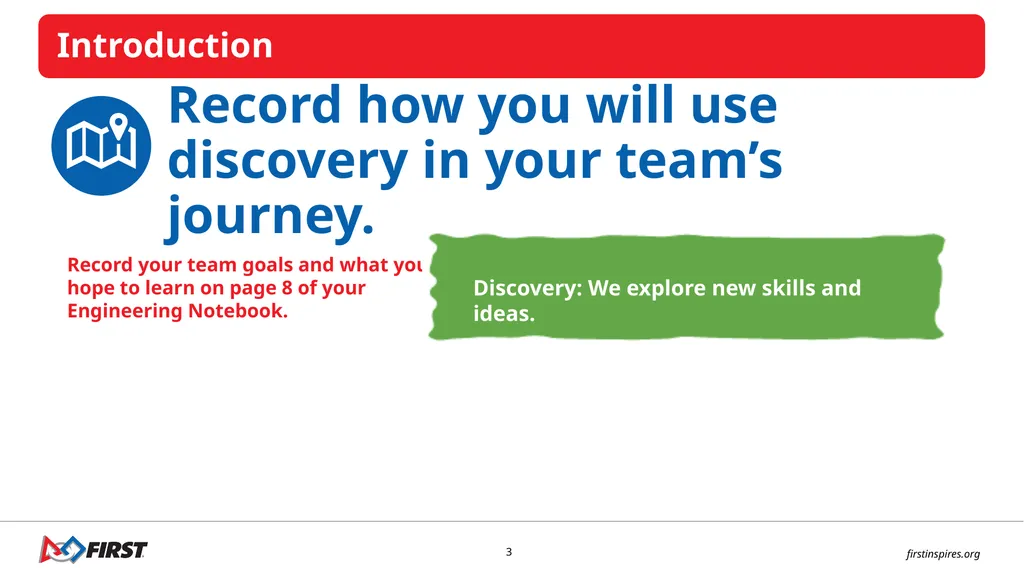 Introduction

Record how you will use discovery in your team's journey.

Record your team goals and what you hope to learn on page 8 of your Engineering Notebook.

Discovery: We explore new skills and ideas.

FIRST

3

firstinspires.org